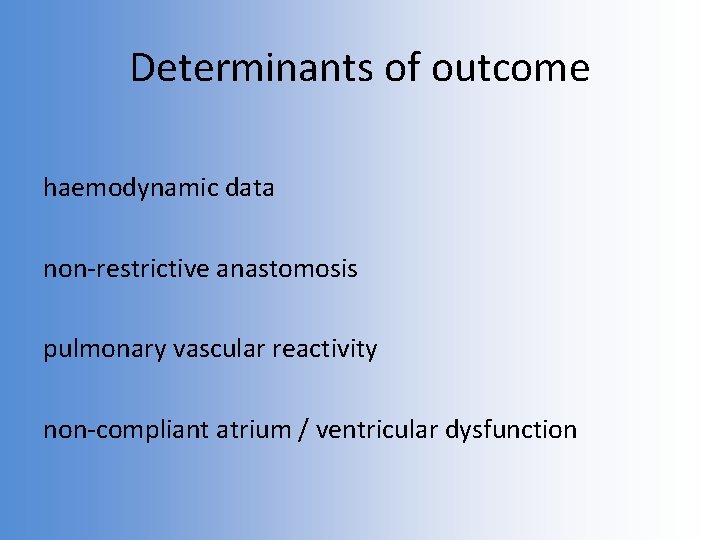 Determinants of outcome

haemodynamic data

non-restrictive anastomosis

pulmonary vascular reactivity

non-compliant atrium / ventricular dysfunction